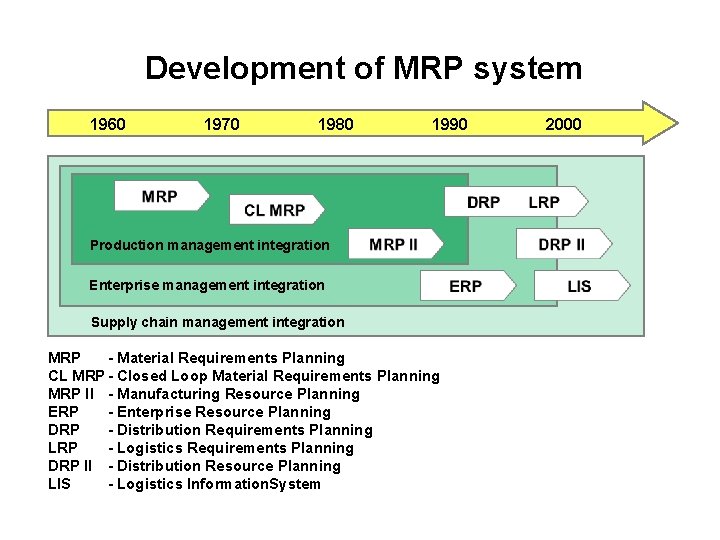 Development of MRP system

1960 1970 1980 1990 2000

MRP

CL MRP

DRP LRP

Production management integration

MRP II

DRP II

Enterprise management integration

ERP

LIS

Supply chain management integration

MRP - Material Requirements Planning
CL MRP - Closed Loop Material Requirements Planning
MRP II - Manufacturing Resource Planning
ERP - Enterprise Resource Planning
DRP - Distribution Requirements Planning
LRP - Logistics Requirements Planning
DRP II - Distribution Resource Planning
LIS - Logistics InformationSystem